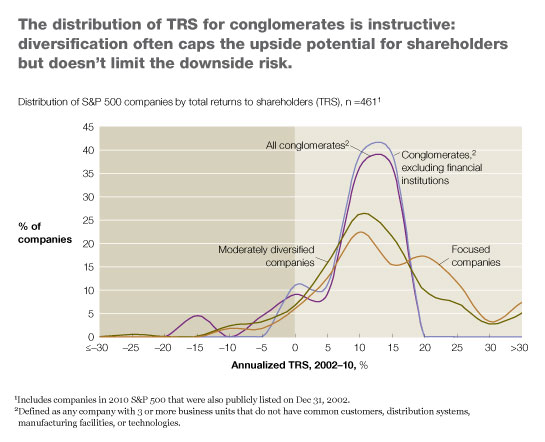 The distribution of TRS for conglomerates is instructive: diversification often caps the upside potential for shareholders but doesn't limit the downside risk.

Distribution of S&P 500 companies by total returns to shareholders (TRS), n =461$^1$

45
40
35
30
25
20
15
10
5
0

% of companies

All conglomerates$^2$

Conglomerates,$^2$ excluding financial institutions

Moderately diversified companies

Focused companies

≤–30 –25 –20 –15 –10 –5 0 5 10 15 20 25 30 >30

Annualized TRS, 2002–10, %

$^1$Includes companies in 2010 S&P 500 that were also publicly listed on Dec 31, 2002.
$^2$Defined as any company with 3 or more business units that do not have common customers, distribution systems, manufacturing facilities, or technologies.